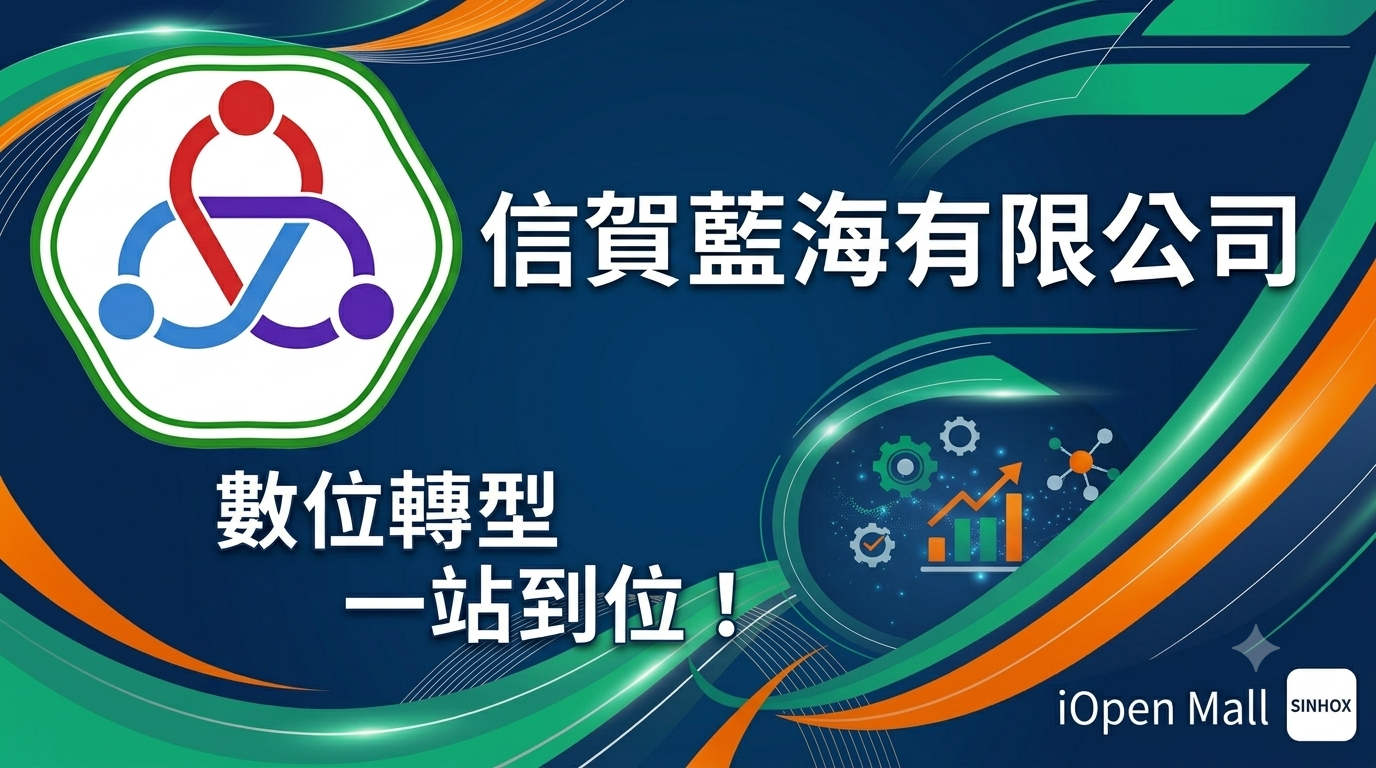 信賀藍海有限公司

數位轉型
一站到位！

iOpen Mall SINHOX